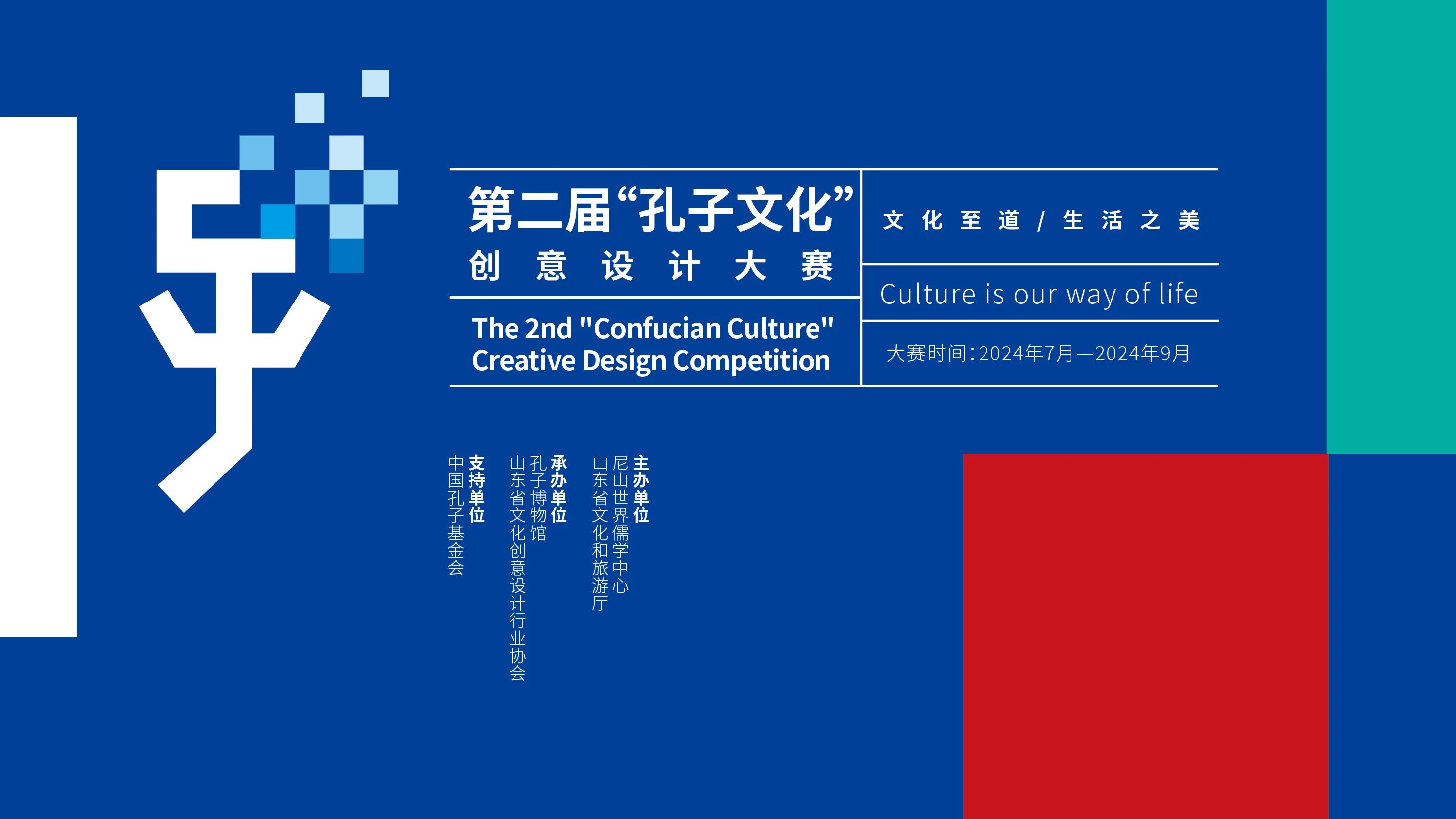 第二届“孔子文化”
创意设计大赛

The 2nd "Confucian Culture" Creative Design Competition

文化至道 / 生活之美

Culture is our way of life

大赛时间：2024年7月—2024年9月

主办单位
尼山世界儒学中心
山东省文化和旅游厅

承办单位
孔子博物馆
山东省文化创意设计行业协会

支持单位
中国孔子基金会